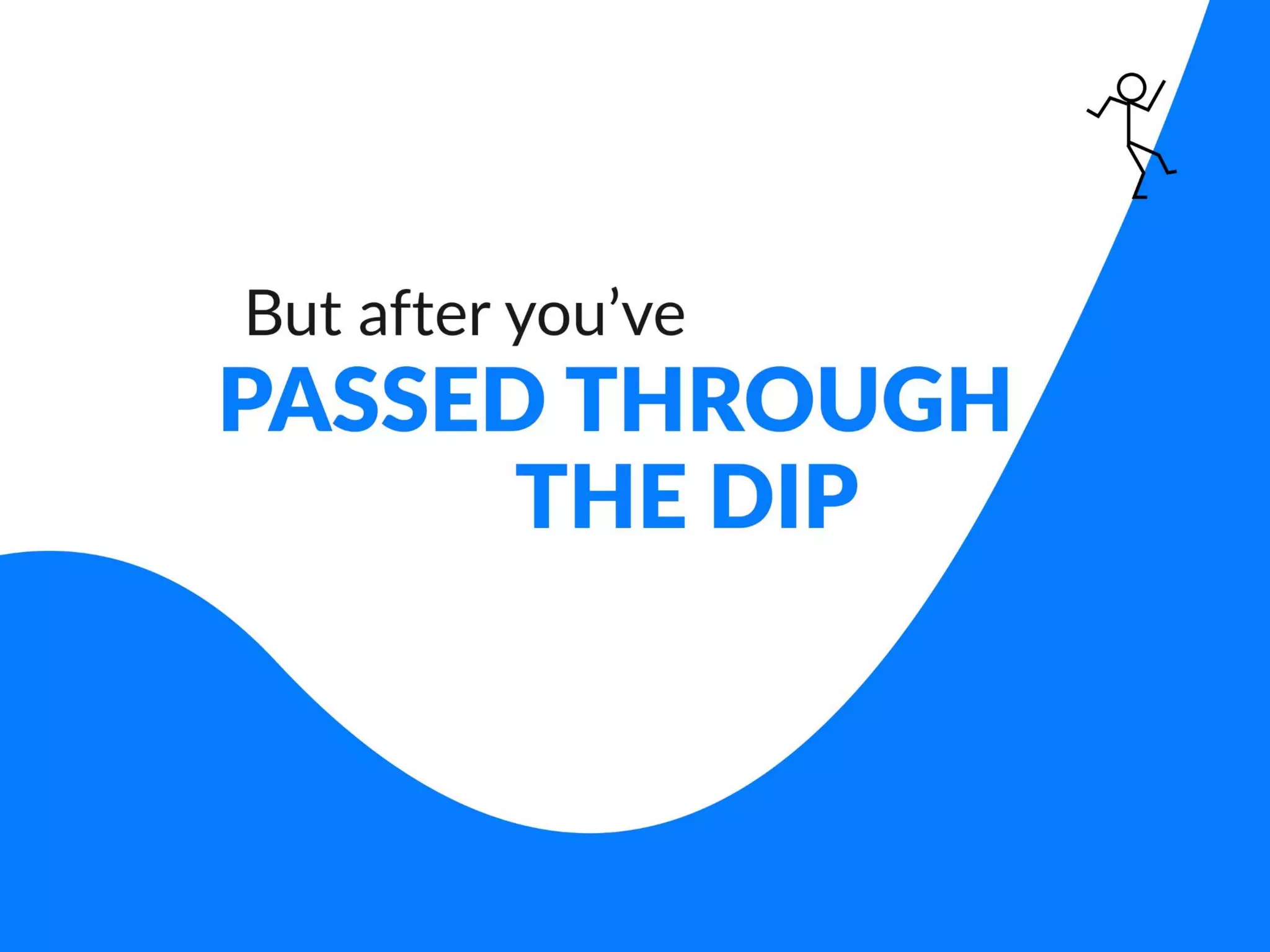 But after you’ve
PASSED THROUGH
THE DIP